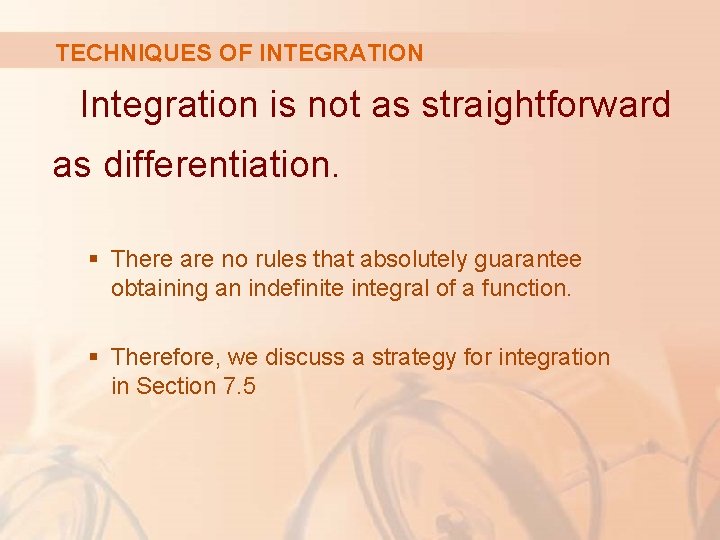 TECHNIQUES OF INTEGRATION

Integration is not as straightforward as differentiation.

▪ There are no rules that absolutely guarantee obtaining an indefinite integral of a function.

▪ Therefore, we discuss a strategy for integration in Section 7.5